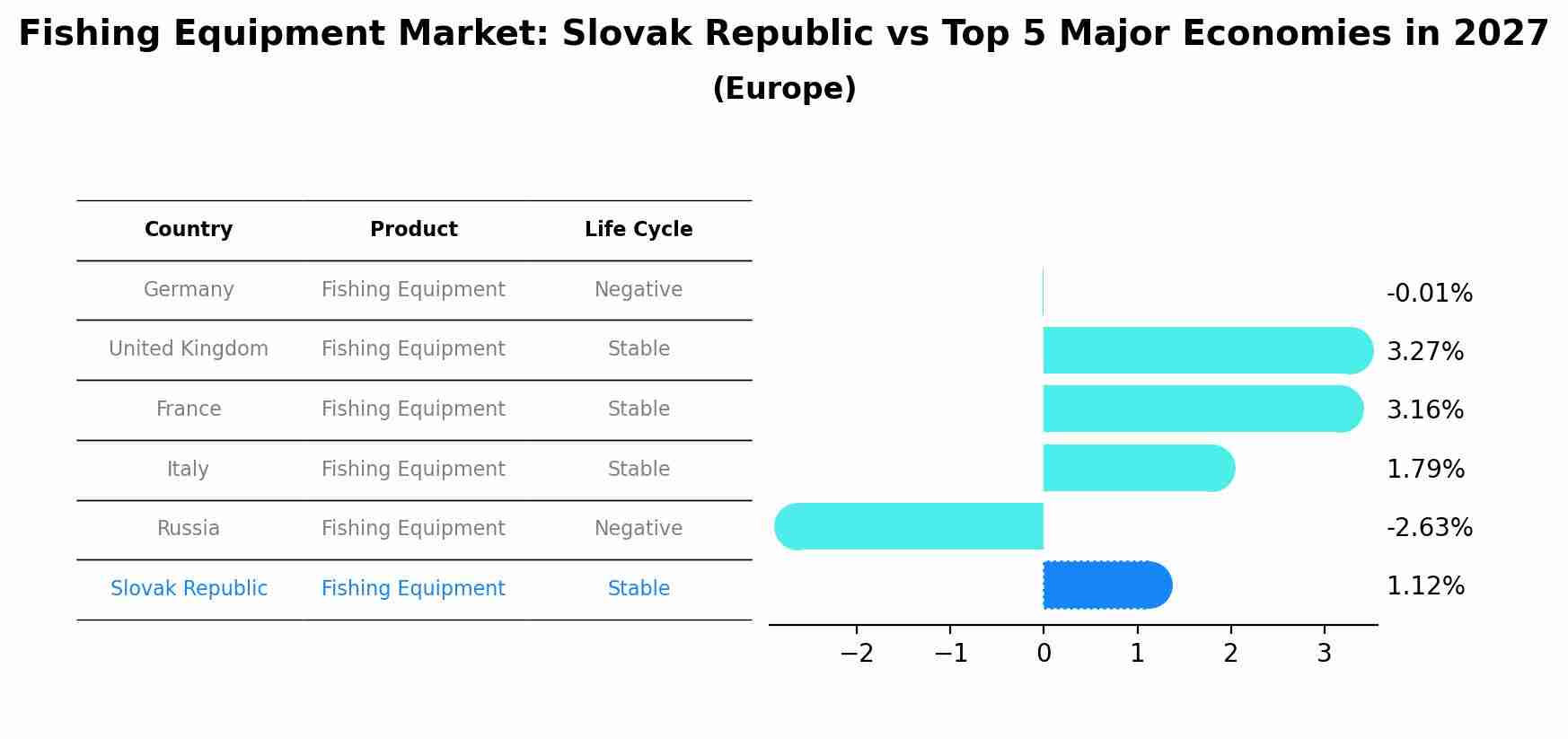 Fishing Equipment Market: Slovak Republic vs Top 5 Major Economies in 2027
(Europe)

| Country | Product | Life Cycle |
|---|---|---|
| Germany | Fishing Equipment | Negative |
| United Kingdom | Fishing Equipment | Stable |
| France | Fishing Equipment | Stable |
| Italy | Fishing Equipment | Stable |
| Russia | Fishing Equipment | Negative |
| Slovak Republic | Fishing Equipment | Stable |

-0.01%
3.27%
3.16%
1.79%
-2.63%
1.12%

−2 −1 0 1 2 3